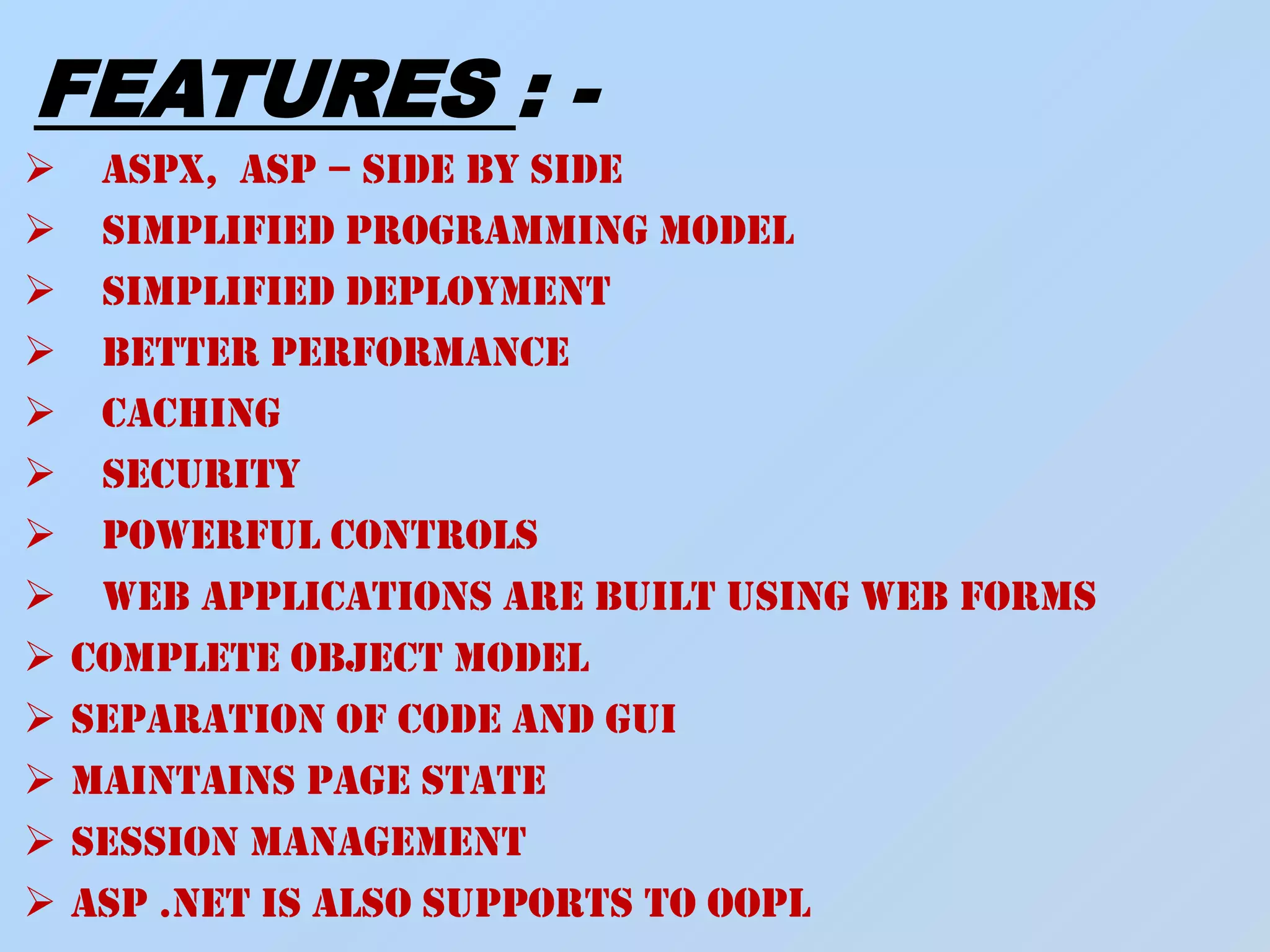 FEATURES : -

➢ ASPX, ASP – SIDE BY SIDE
➢ SIMPLIFIED PROGRAMMING MODEL
➢ SIMPLIFIED DEPLOYMENT
➢ BETTER PERFORMANCE
➢ CACHING
➢ SECURITY
➢ POWERFUL CONTROLS
➢ WEB APPLICATIONS ARE BUILT USING WEB FORMS
➢ COMPLETE OBJECT MODEL
➢ SEPARATION OF CODE AND GUI
➢ MAINTAINS PAGE STATE
➢ SESSION MANAGEMENT
➢ ASP .NET IS ALSO SUPPORTS TO OOPL